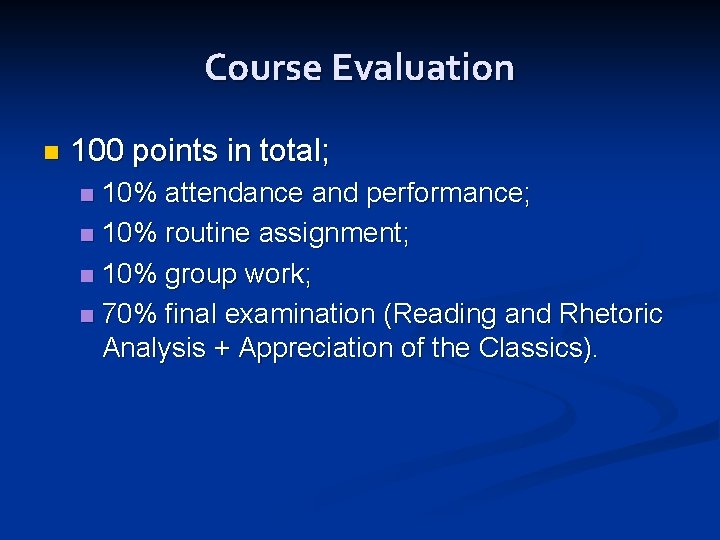 Course Evaluation

100 points in total;

10% attendance and performance;

10% routine assignment;

10% group work;

70% final examination (Reading and Rhetoric Analysis + Appreciation of the Classics).